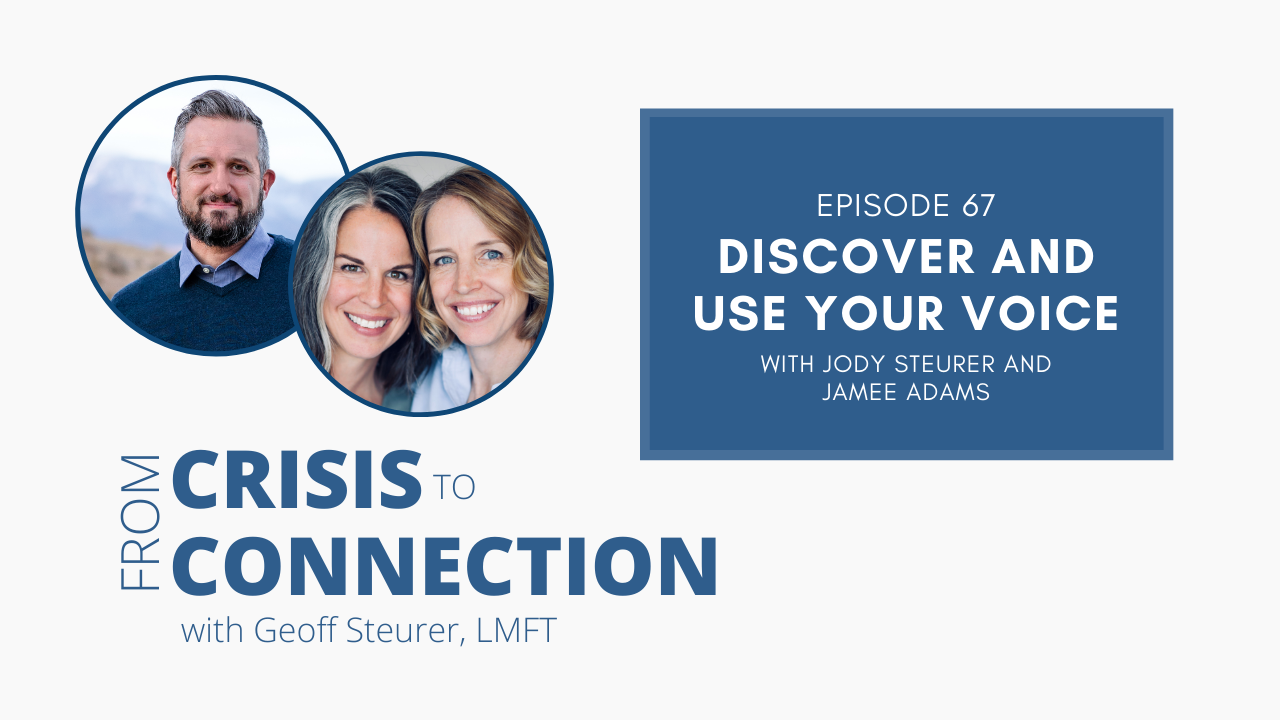 EPISODE 67
DISCOVER AND USE YOUR VOICE
WITH JODY STEURER AND JAMEE ADAMS

FROM CRISIS TO CONNECTION
with Geoff Steurer, LMFT